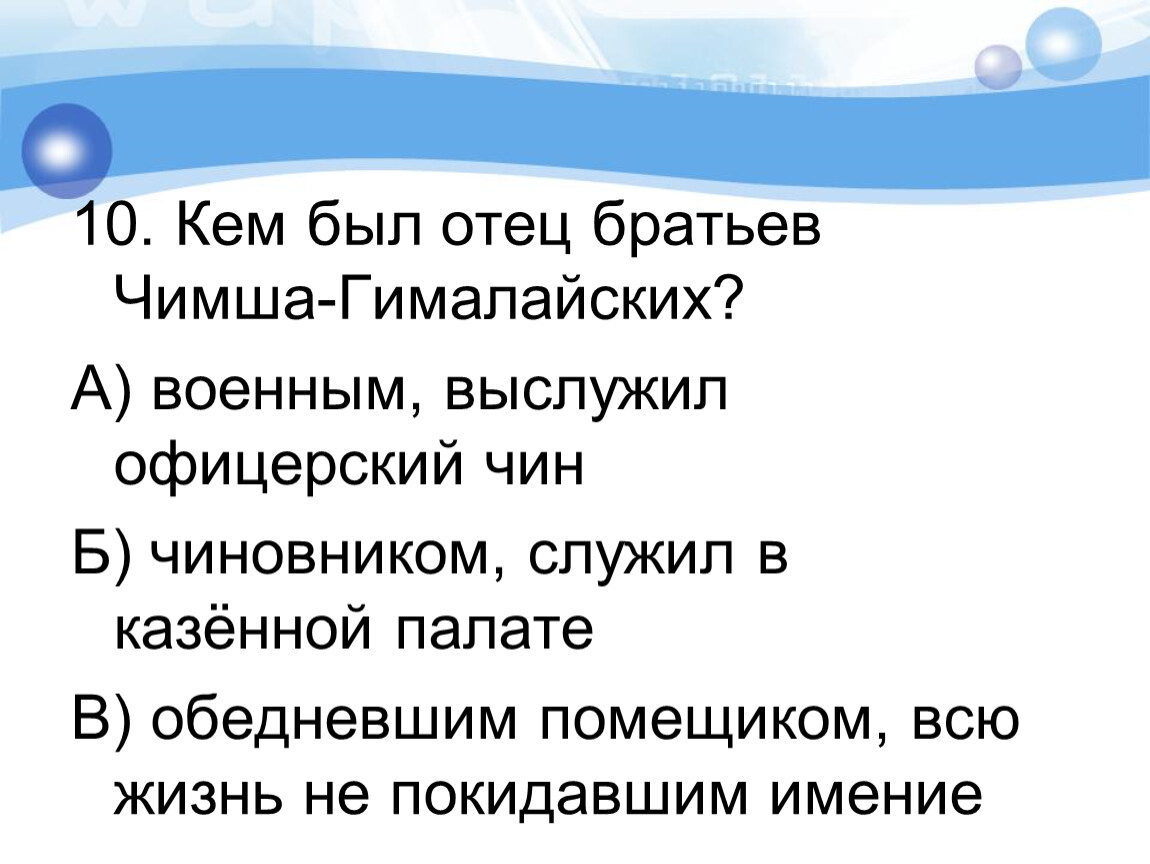 10. Кем был отец братьев Чимша-Гималайских?

А) военным, выслужил офицерский чин

Б) чиновником, служил в казённой палате

В) обедневшим помещиком, всю жизнь не покидавшим имение